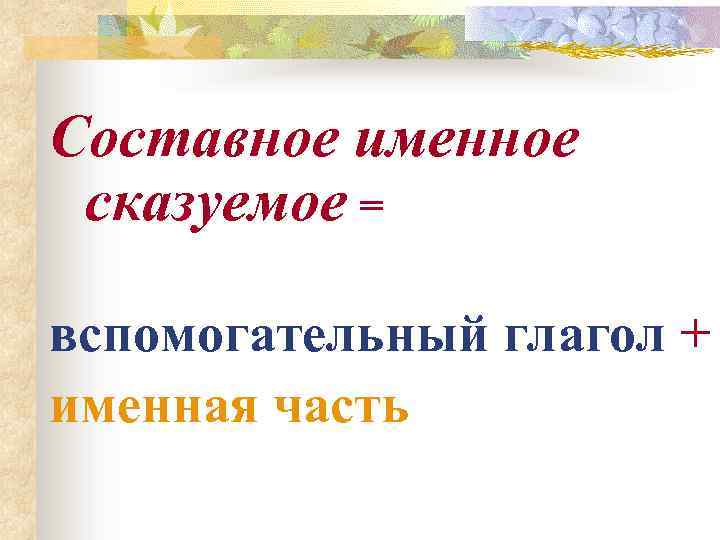 Составное именное сказуемое =

вспомогательный глагол +
именная часть